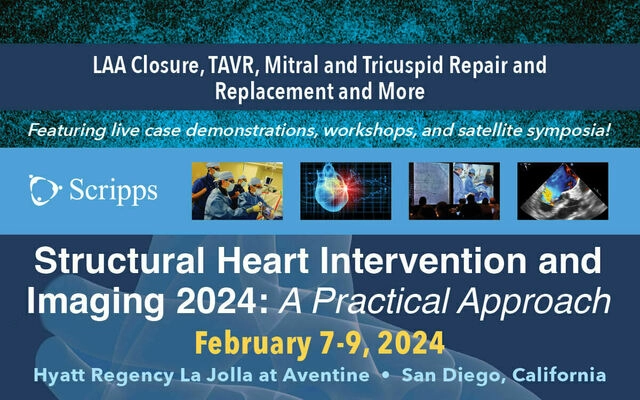 LAA Closure, TAVR, Mitral and Tricuspid Repair and Replacement and More

Featuring live case demonstrations, workshops, and satellite symposia!

Scripps

Structural Heart Intervention and Imaging 2024: A Practical Approach

February 7-9, 2024

Hyatt Regency La Jolla at Aventine • San Diego, California